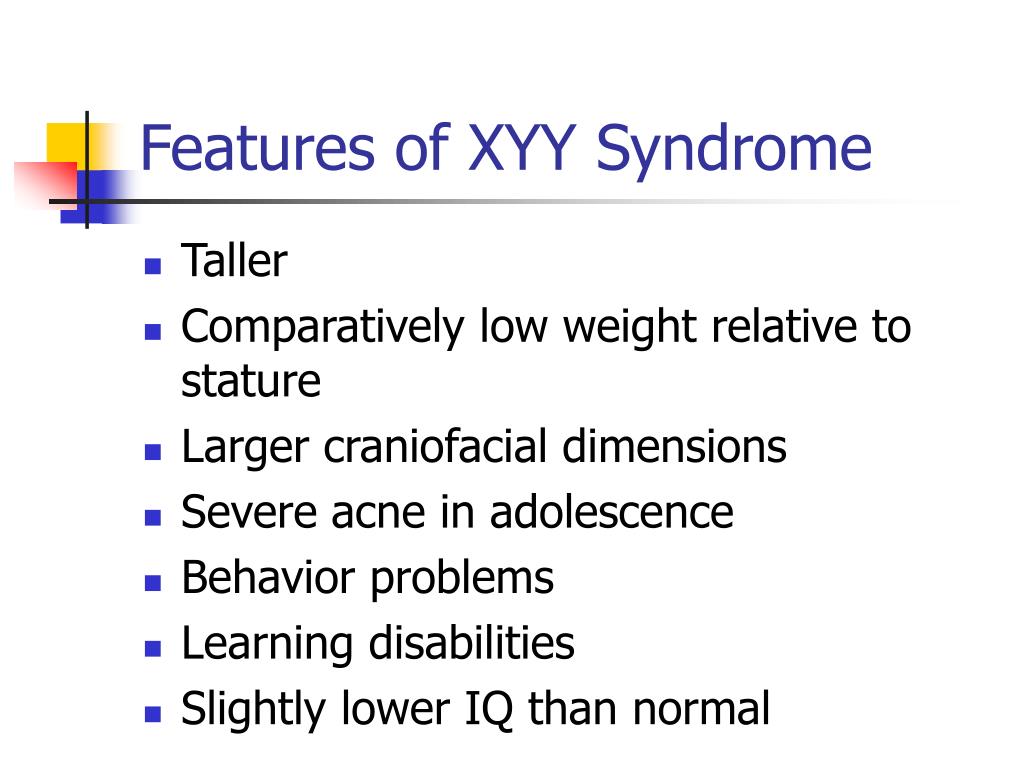 Features of XYY Syndrome

- Taller
- Comparatively low weight relative to stature
- Larger craniofacial dimensions
- Severe acne in adolescence
- Behavior problems
- Learning disabilities
- Slightly lower IQ than normal